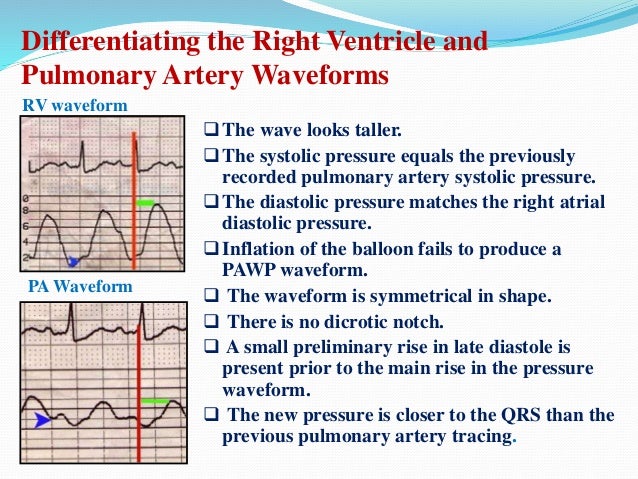 Differentiating the Right Ventricle and Pulmonary Artery Waveforms

RV waveform

0
8
6
4
2

PA Waveform

❑ The wave looks taller.

❑ The systolic pressure equals the previously recorded pulmonary artery systolic pressure.

❑ The diastolic pressure matches the right atrial diastolic pressure.

❑ Inflation of the balloon fails to produce a PAWP waveform.

❑ The waveform is symmetrical in shape.

❑ There is no dicrotic notch.

❑ A small preliminary rise in late diastole is present prior to the main rise in the pressure waveform.

❑ The new pressure is closer to the QRS than the previous pulmonary artery tracing.